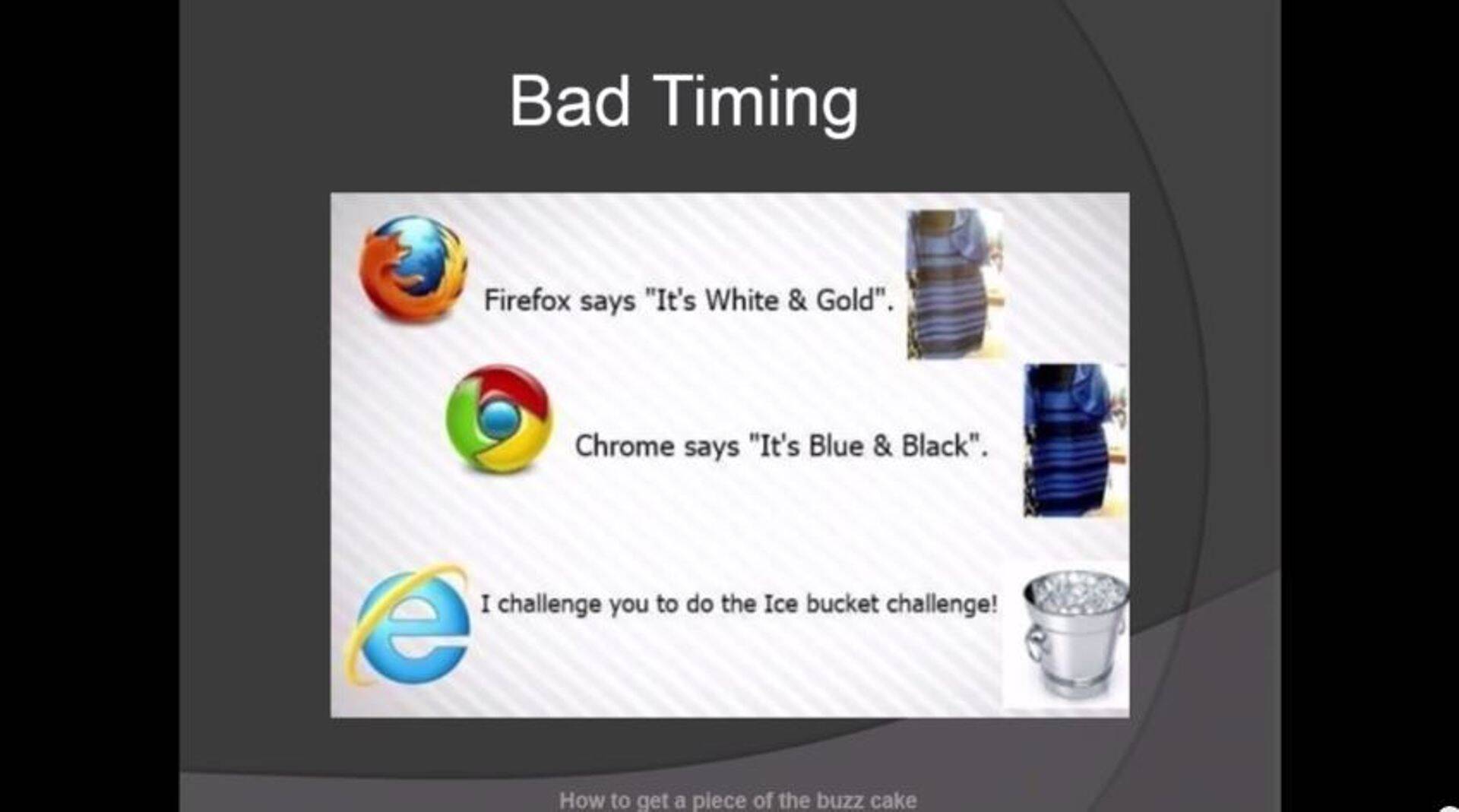 Bad Timing

Firefox says "It's White & Gold".

Chrome says "It's Blue & Black".

I challenge you to do the Ice bucket challenge!

How to get a piece of the buzz cake